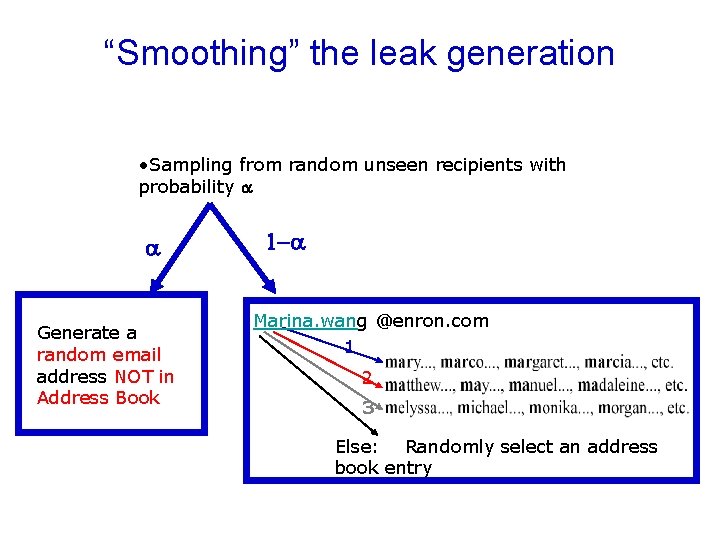 “Smoothing” the leak generation

•Sampling from random unseen recipients with probability $\alpha$

$\alpha$

$1-\alpha$

Generate a random email address NOT in Address Book

Marina.wang @enron.com

1 mary..., marco..., margaret..., marcia..., etc.

2 matthew..., may..., manuel..., madaleine..., etc.

3 melyssa..., michael..., monika..., morgan..., etc.

Else: Randomly select an address book entry